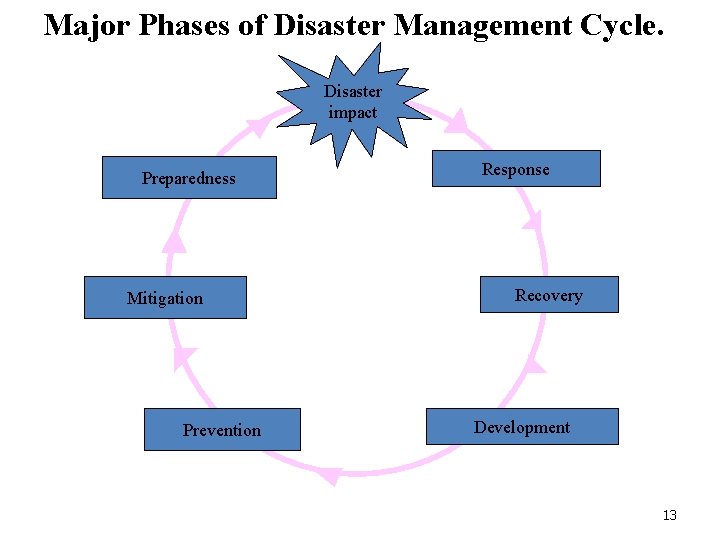 Major Phases of Disaster Management Cycle.

Disaster impact

Response

Recovery

Development

Prevention

Mitigation

Preparedness

13